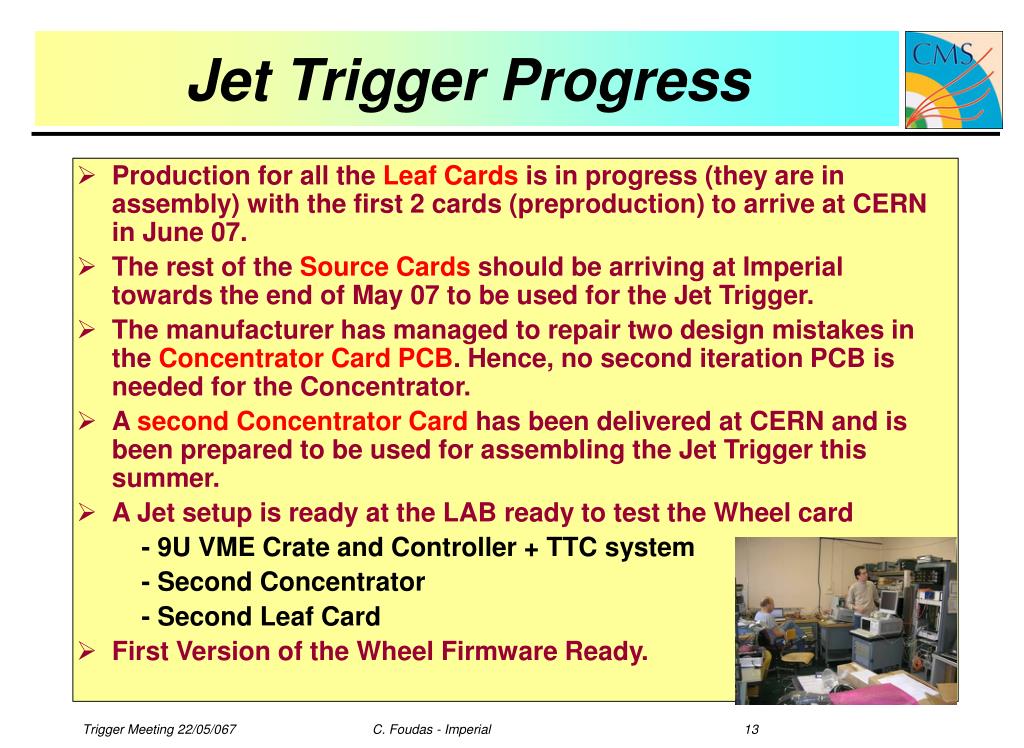 Jet Trigger Progress

CMS

➢ Production for all the Leaf Cards is in progress (they are in assembly) with the first 2 cards (preproduction) to arrive at CERN in June 07.

➢ The rest of the Source Cards should be arriving at Imperial towards the end of May 07 to be used for the Jet Trigger.

➢ The manufacturer has managed to repair two design mistakes in the Concentrator Card PCB. Hence, no second iteration PCB is needed for the Concentrator.

➢ A second Concentrator Card has been delivered at CERN and is been prepared to be used for assembling the Jet Trigger this summer.

➢ A Jet setup is ready at the LAB ready to test the Wheel card

- 9U VME Crate and Controller + TTC system
- Second Concentrator
- Second Leaf Card

➢ First Version of the Wheel Firmware Ready.

Trigger Meeting 22/05/067 C. Foudas - Imperial 13